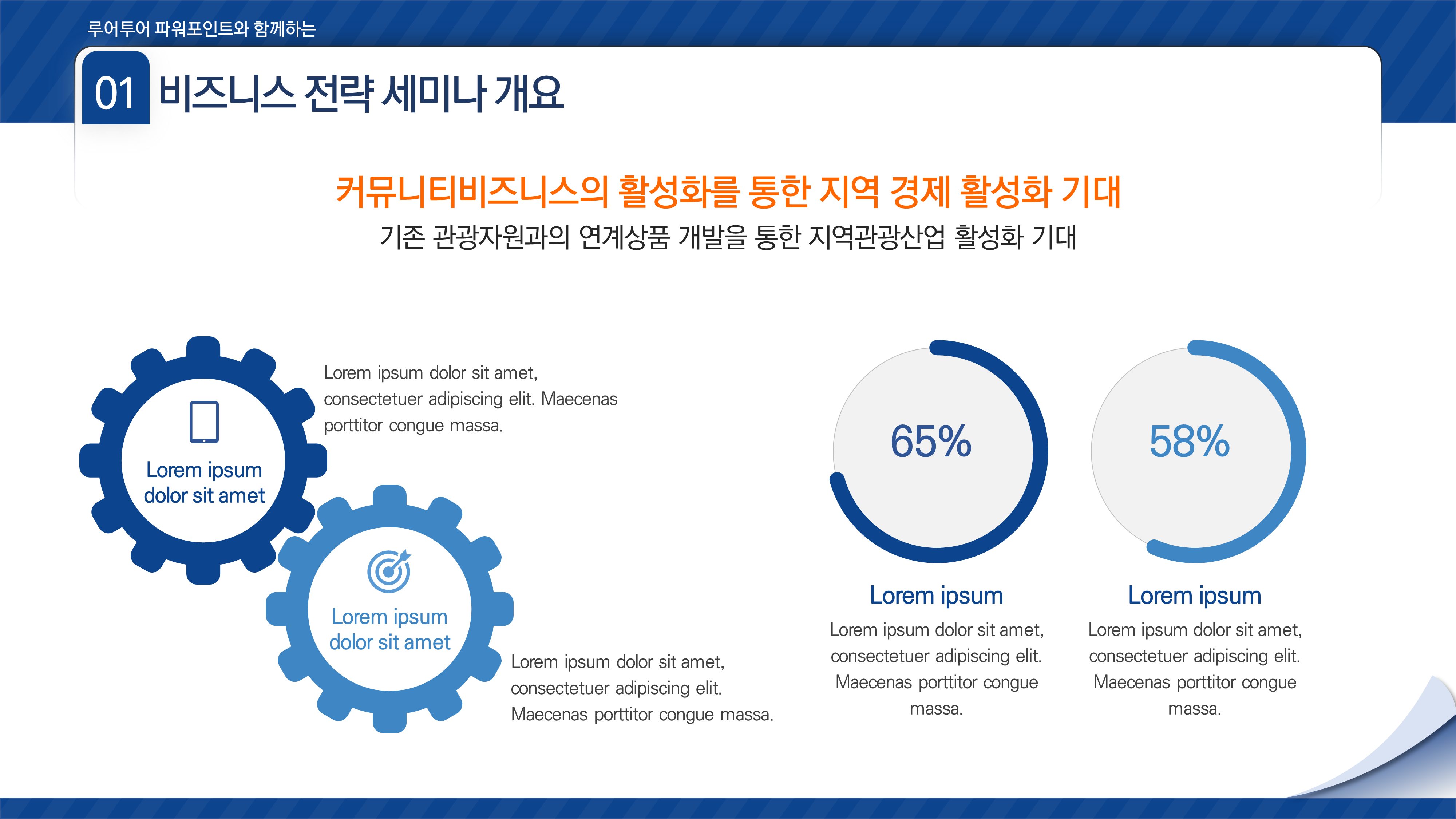 루어투어 파워포인트와 함께하는

01 비즈니스 전략 세미나 개요

커뮤니티비즈니스의 활성화를 통한 지역 경제 활성화 기대

기존 관광자원과의 연계상품 개발을 통한 지역관광산업 활성화 기대

Lorem ipsum dolor sit amet

Lorem ipsum dolor sit amet, consectetuer adipiscing elit. Maecenas porttitor congue massa.

Lorem ipsum dolor sit amet

Lorem ipsum dolor sit amet, consectetuer adipiscing elit. Maecenas porttitor congue massa.

65%

Lorem ipsum

Lorem ipsum dolor sit amet, consectetuer adipiscing elit. Maecenas porttitor congue massa.

58%

Lorem ipsum

Lorem ipsum dolor sit amet, consectetuer adipiscing elit. Maecenas porttitor congue massa.